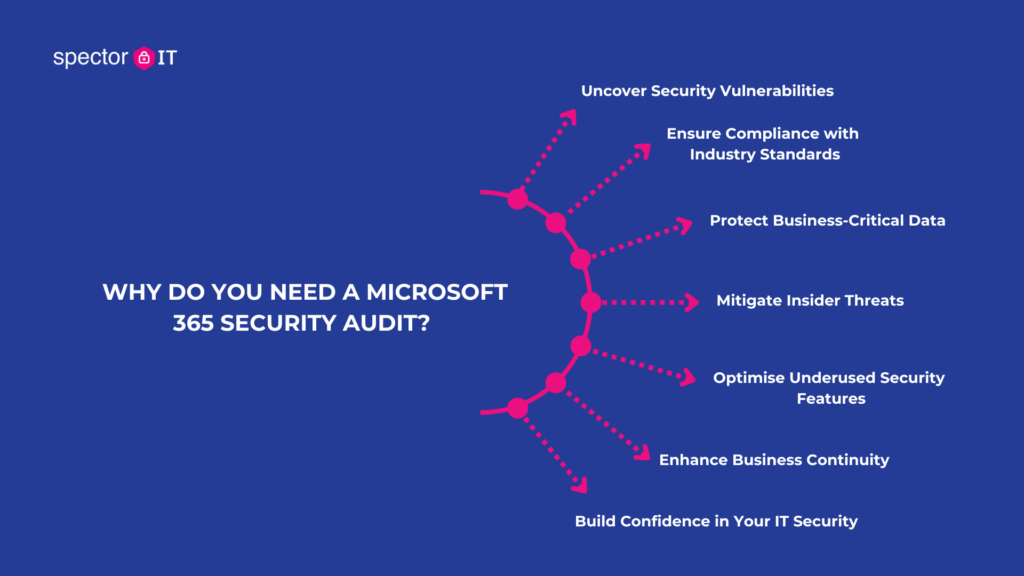 spector IT

WHY DO YOU NEED A MICROSOFT 365 SECURITY AUDIT?

Uncover Security Vulnerabilities

Ensure Compliance with Industry Standards

Protect Business-Critical Data

Mitigate Insider Threats

Optimise Underused Security Features

Enhance Business Continuity

Build Confidence in Your IT Security